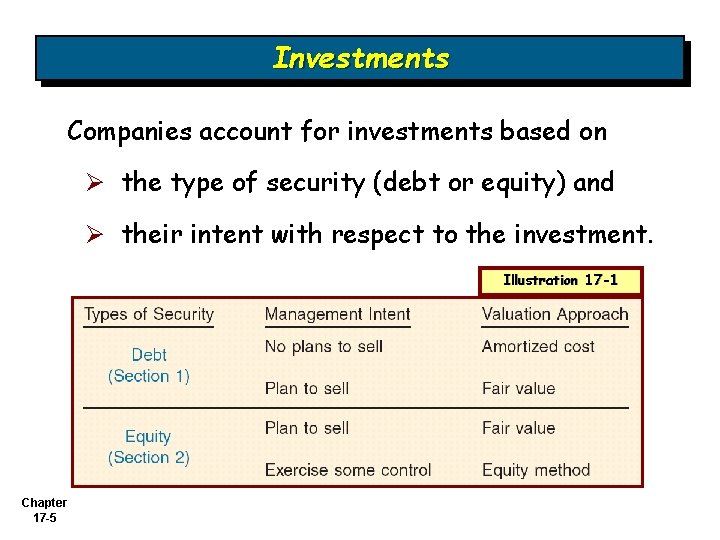 Investments

Companies account for investments based on

➢ the type of security (debt or equity) and

➢ their intent with respect to the investment.

Illustration 17-1

| Types of Security | Management Intent | Valuation Approach |
|---|---|---|
| Debt (Section 1) | No plans to sell | Amortized cost |
| | Plan to sell | Fair value |
| Equity (Section 2) | Plan to sell | Fair value |
| | Exercise some control | Equity method |

Chapter 17-5